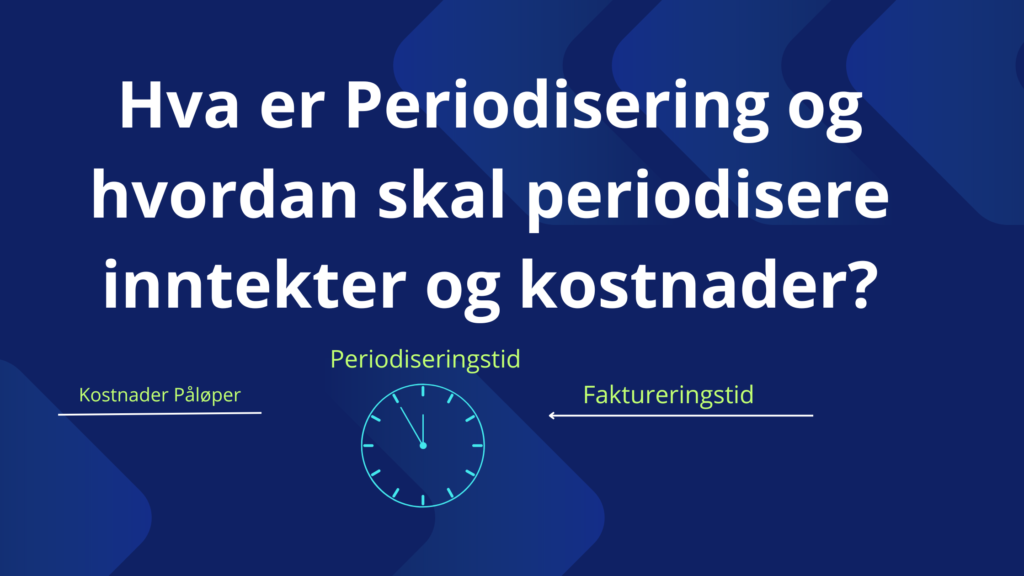 Hva er Periodisering og hvordan skal periodisere inntekter og kostnader?

Periodiseringstid

Kostnader Påløper

Faktureringstid